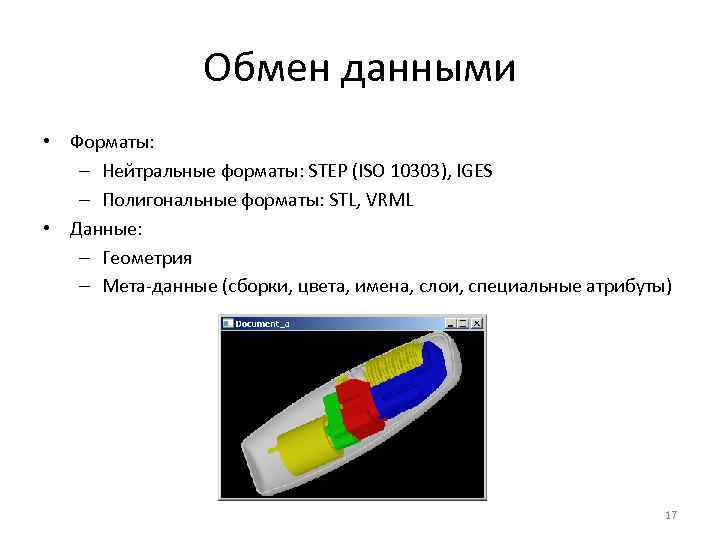 Обмен данными

• Форматы:
– Нейтральные форматы: STEP (ISO 10303), IGES
– Полигональные форматы: STL, VRML
• Данные:
– Геометрия
– Мета-данные (сборки, цвета, имена, слои, специальные атрибуты)

Document_a

17